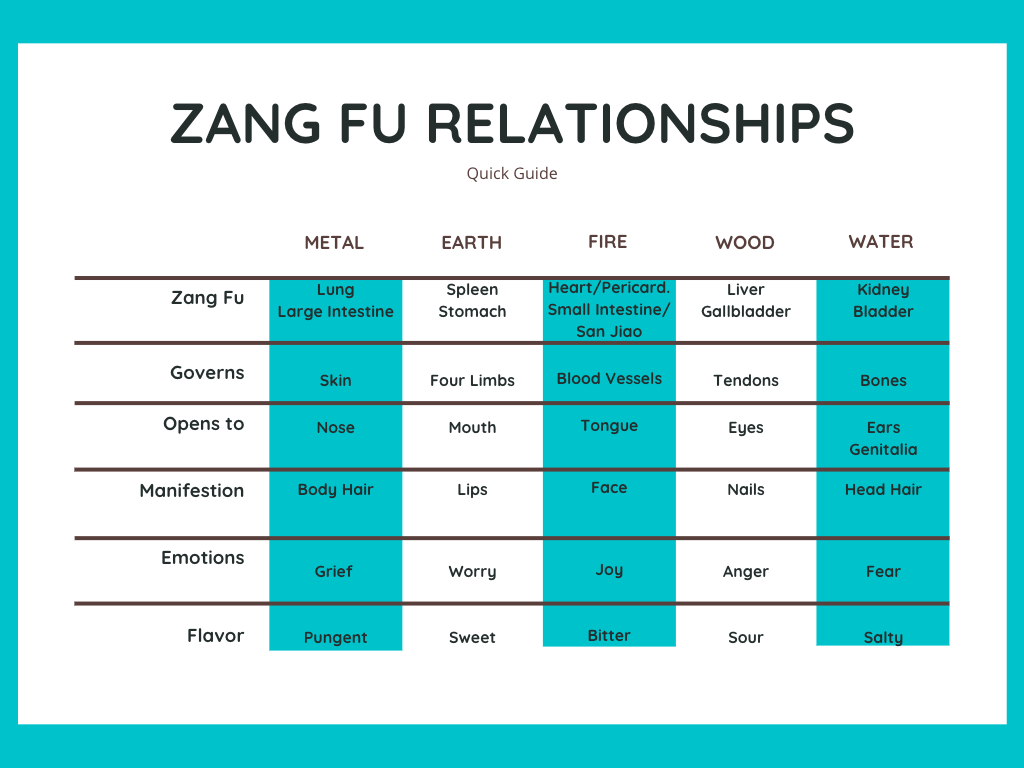 ZANG FU RELATIONSHIPS

Quick Guide

| | METAL | EARTH | FIRE | WOOD | WATER |
|---|---|---|---|---|---|
| Zang Fu | Lung Large Intestine | Spleen Stomach | Heart/Pericard. Small Intestine/ San Jiao | Liver Gallbladder | Kidney Bladder |
| Governs | Skin | Four Limbs | Blood Vessels | Tendons | Bones |
| Opens to | Nose | Mouth | Tongue | Eyes | Ears Genitalia |
| Manifestion | Body Hair | Lips | Face | Nails | Head Hair |
| Emotions | Grief | Worry | Joy | Anger | Fear |
| Flavor | Pungent | Sweet | Bitter | Sour | Salty |